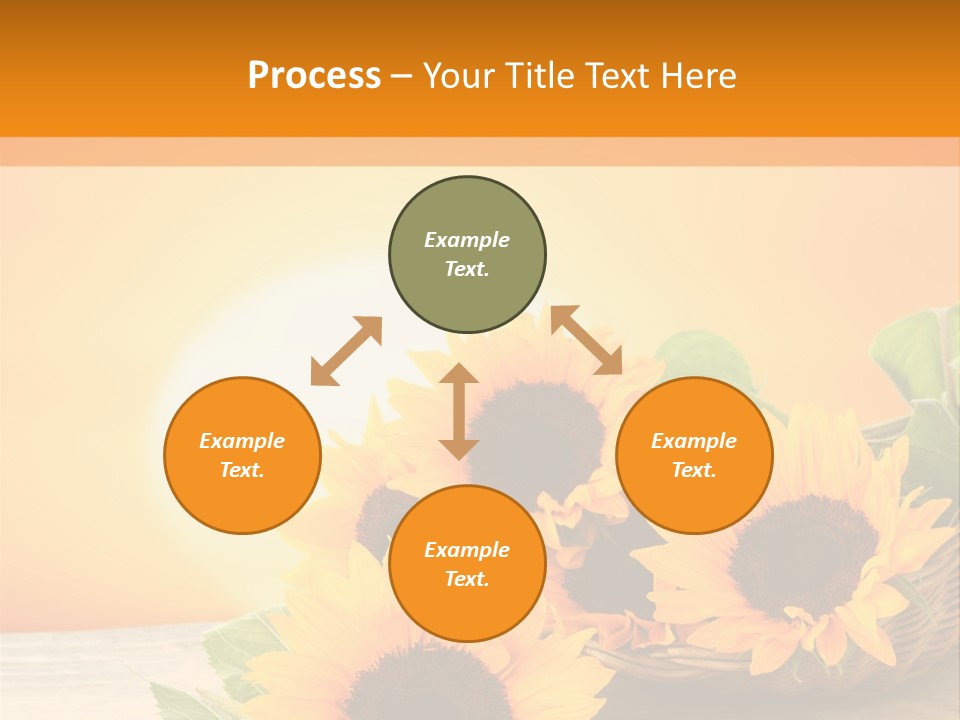 Process – Your Title Text Here

Example Text.

Example Text.

Example Text.

Example Text.